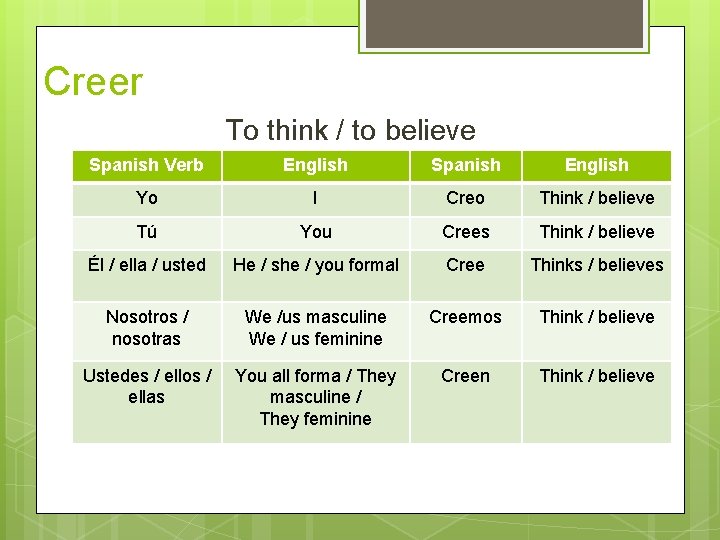 Creer

To think / to believe

| Spanish Verb | English | Spanish | English |
|---|---|---|---|
| Yo | I | Creo | Think / believe |
| Tú | You | Crees | Think / believe |
| Él / ella / usted | He / she / you formal | Cree | Thinks / believes |
| Nosotros / nosotras | We /us masculine We / us feminine | Creemos | Think / believe |
| Ustedes / ellos / ellas | You all forma / They masculine / They feminine | Creen | Think / believe |